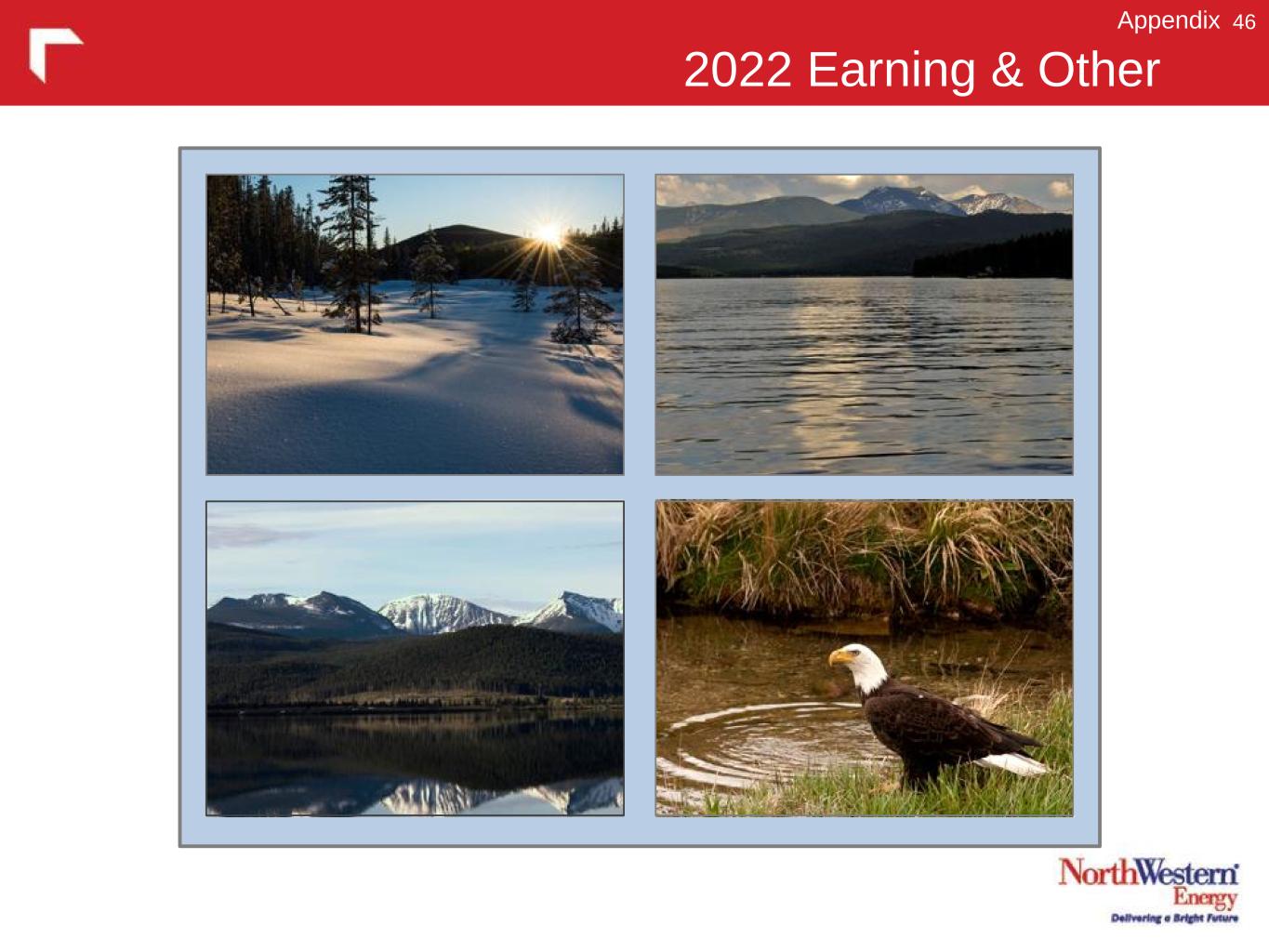 Appendix 46

2022 Earning & Other

NorthWestern Energy
Delivering a Bright Future